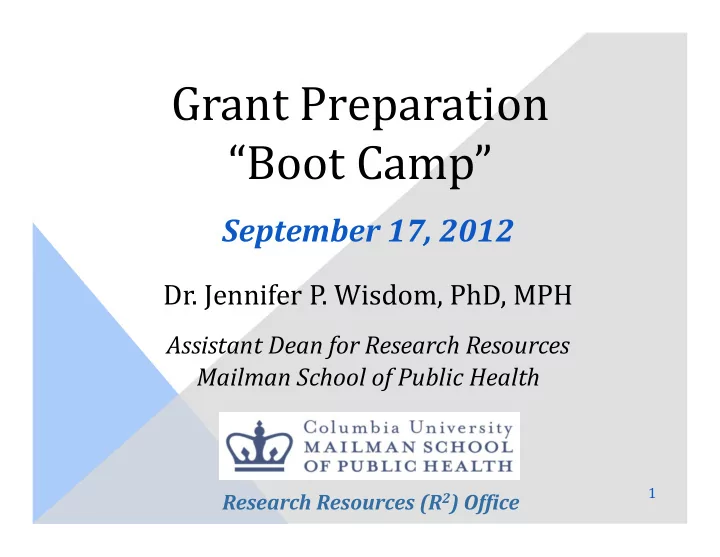 Grant Preparation
“Boot Camp”

September 17, 2012

Dr. Jennifer P. Wisdom, PhD, MPH

Assistant Dean for Research Resources
Mailman School of Public Health

Columbia University
MAILMAN SCHOOL
OF PUBLIC HEALTH

Research Resources ($R^2$) Office

1